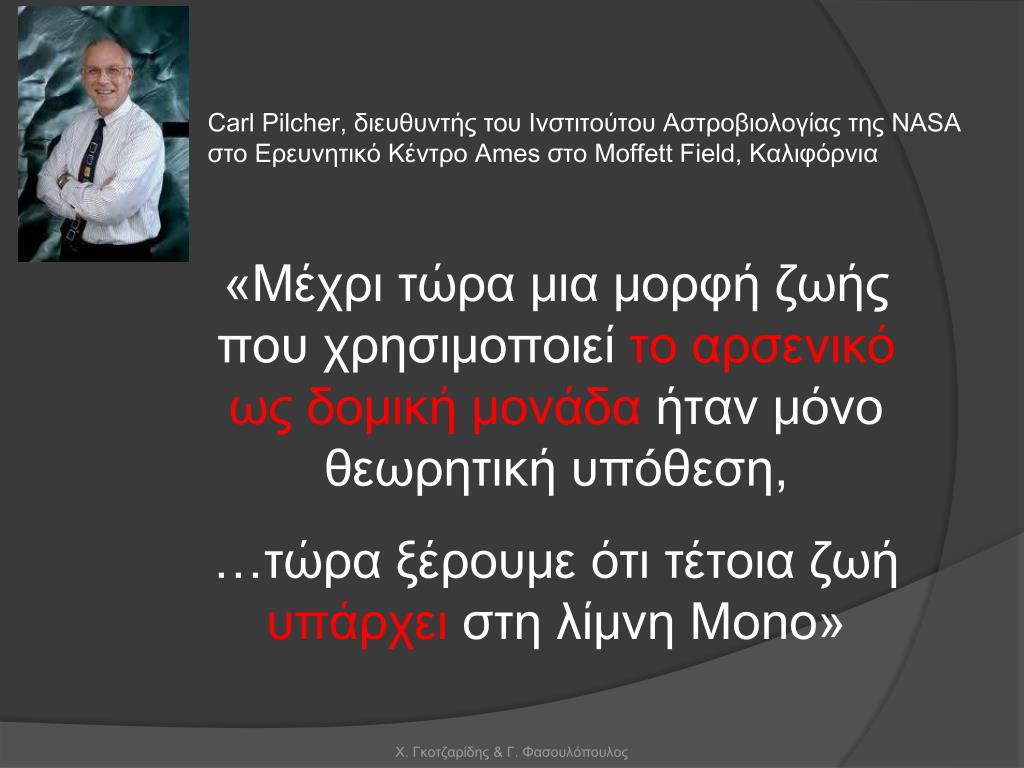 Carl Pilcher, διευθυντής του Ινστιτούτου Αστροβιολογίας της NASA στο Ερευνητικό Κέντρο Ames στο Moffett Field, Καλιφόρνια

«Μέχρι τώρα μια μορφή ζωής που χρησιμοποιεί το αρσενικό ως δομική μονάδα ήταν μόνο θεωρητική υπόθεση,

…τώρα ξέρουμε ότι τέτοια ζωή υπάρχει στη λίμνη Mono»

Χ. Γκοτζαρίδης & Γ. Φασουλόπουλος